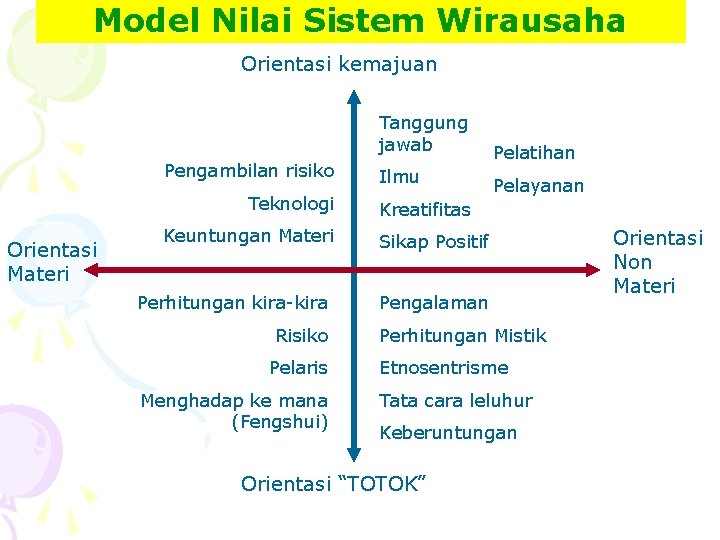 Model Nilai Sistem Wirausaha

Orientasi kemajuan

Pengambilan risiko
Teknologi
Keuntungan Materi

Tanggung jawab
Ilmu
Kreatifitas
Sikap Positif

Pelatihan
Pelayanan

Orientasi Materi

Orientasi Non Materi

Perhitungan kira-kira
Risiko
Pelaris
Menghadap ke mana (Fengshui)

Pengalaman
Perhitungan Mistik
Etnosentrisme
Tata cara leluhur
Keberuntungan

Orientasi “TOTOK”